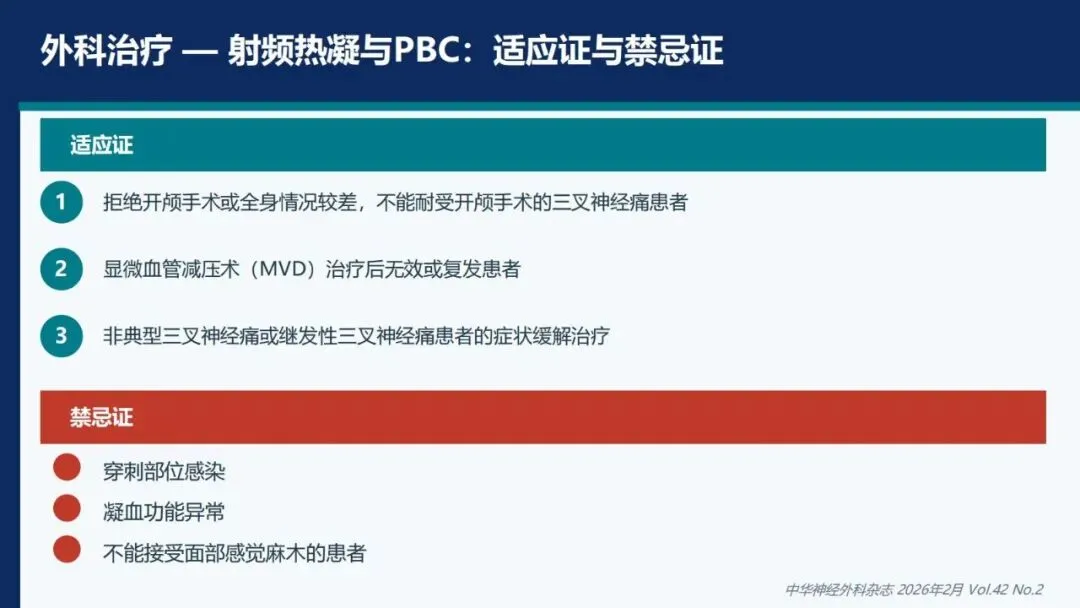 外科治疗 — 射频热凝与PBC：适应证与禁忌证

适应证

1 拒绝开颅手术或全身情况较差，不能耐受开颅手术的三叉神经痛患者

2 显微血管减压术（MVD）治疗后无效或复发患者

3 非典型三叉神经痛或继发性三叉神经痛患者的症状缓解治疗

禁忌证

穿刺部位感染

凝血功能异常

不能接受面部感觉麻木的患者

中华神经外科杂志 2026年2月 Vol.42 No.2